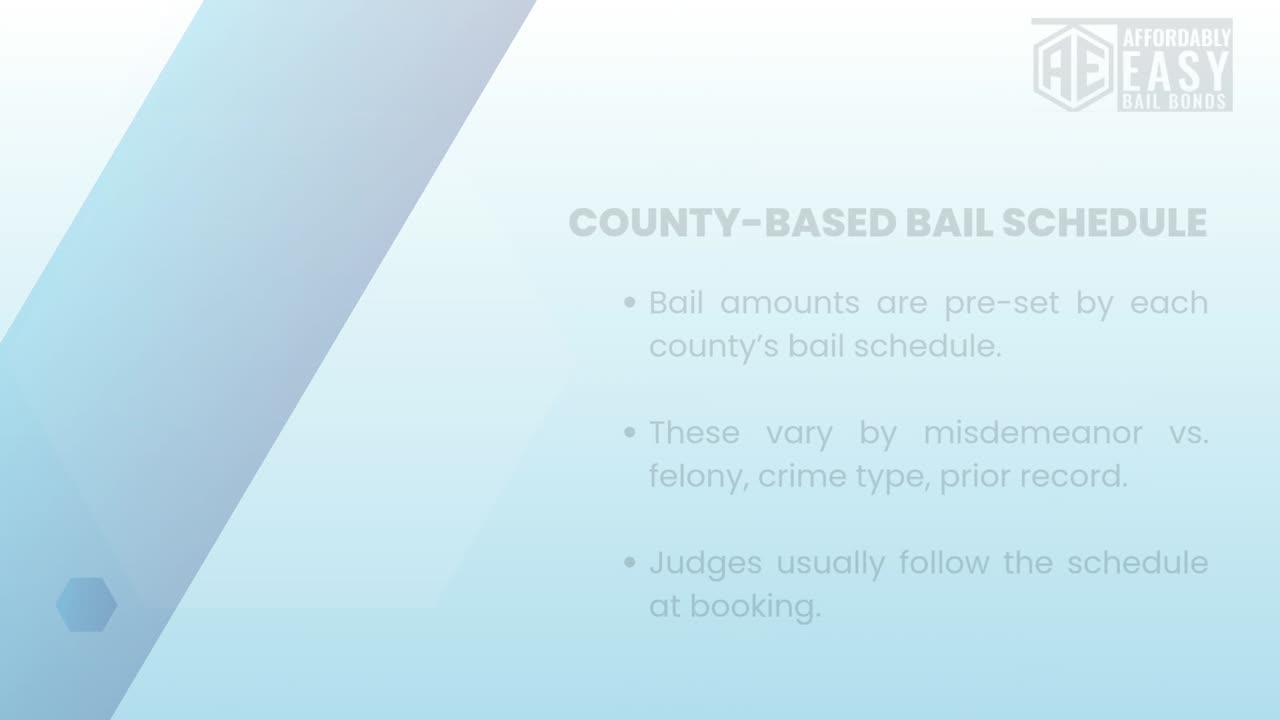 AE AFFORDABLY EASY BAIL BONDS

COUNTY-BASED BAIL SCHEDULE

• Bail amounts are pre-set by each county's bail schedule.

• These vary by misdemeanor vs. felony, crime type, prior record.

• Judges usually follow the schedule at booking.